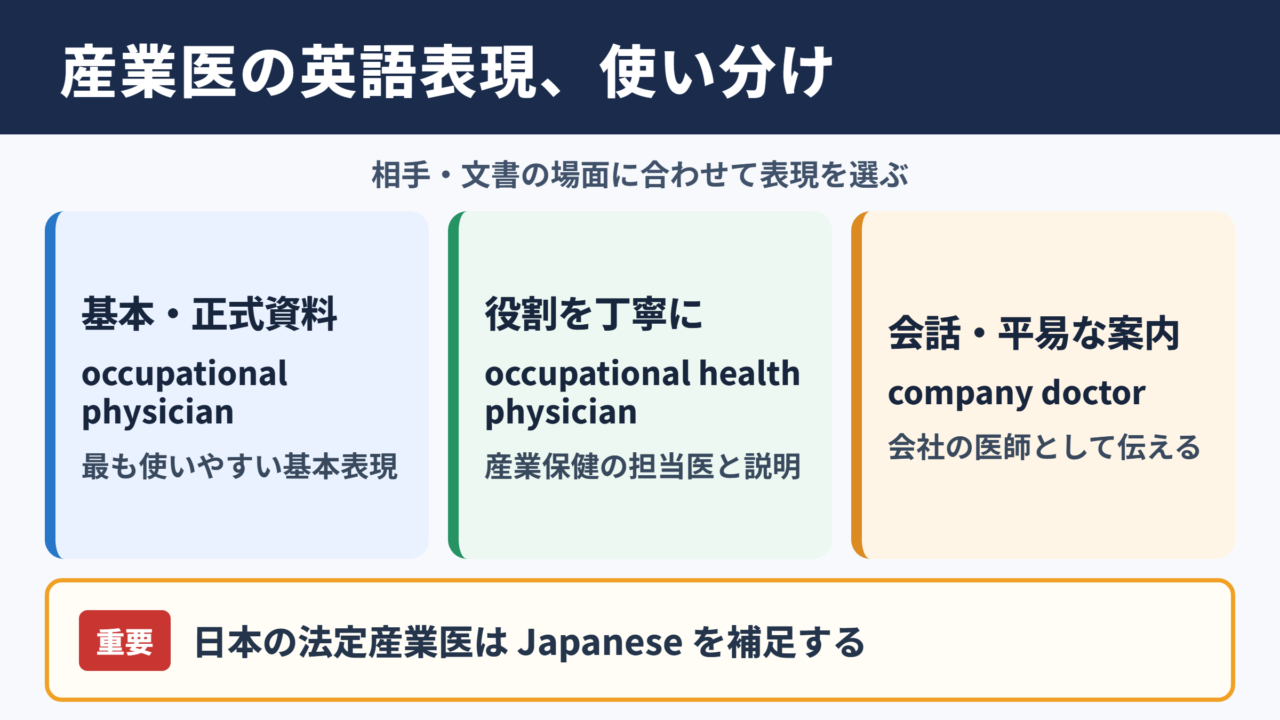 産業医の英語表現、使い分け

相手・文書の場面に合わせて表現を選ぶ

基本・正式資料

occupational physician

最も使いやすい基本表現

役割を丁寧に

occupational health physician

産業保健の担当医と説明

会話・平易な案内

company doctor

会社の医師として伝える

重要

日本の法定産業医は Japanese を補足する